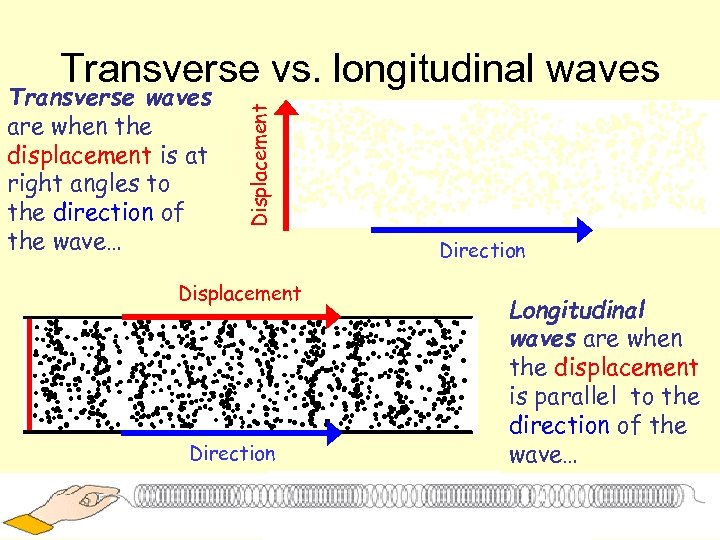 Transverse vs. longitudinal waves

Transverse waves are when the displacement is at right angles to the direction of the wave…

Displacement

Direction

Displacement

Direction

Longitudinal waves are when the displacement is parallel to the direction of the wave…